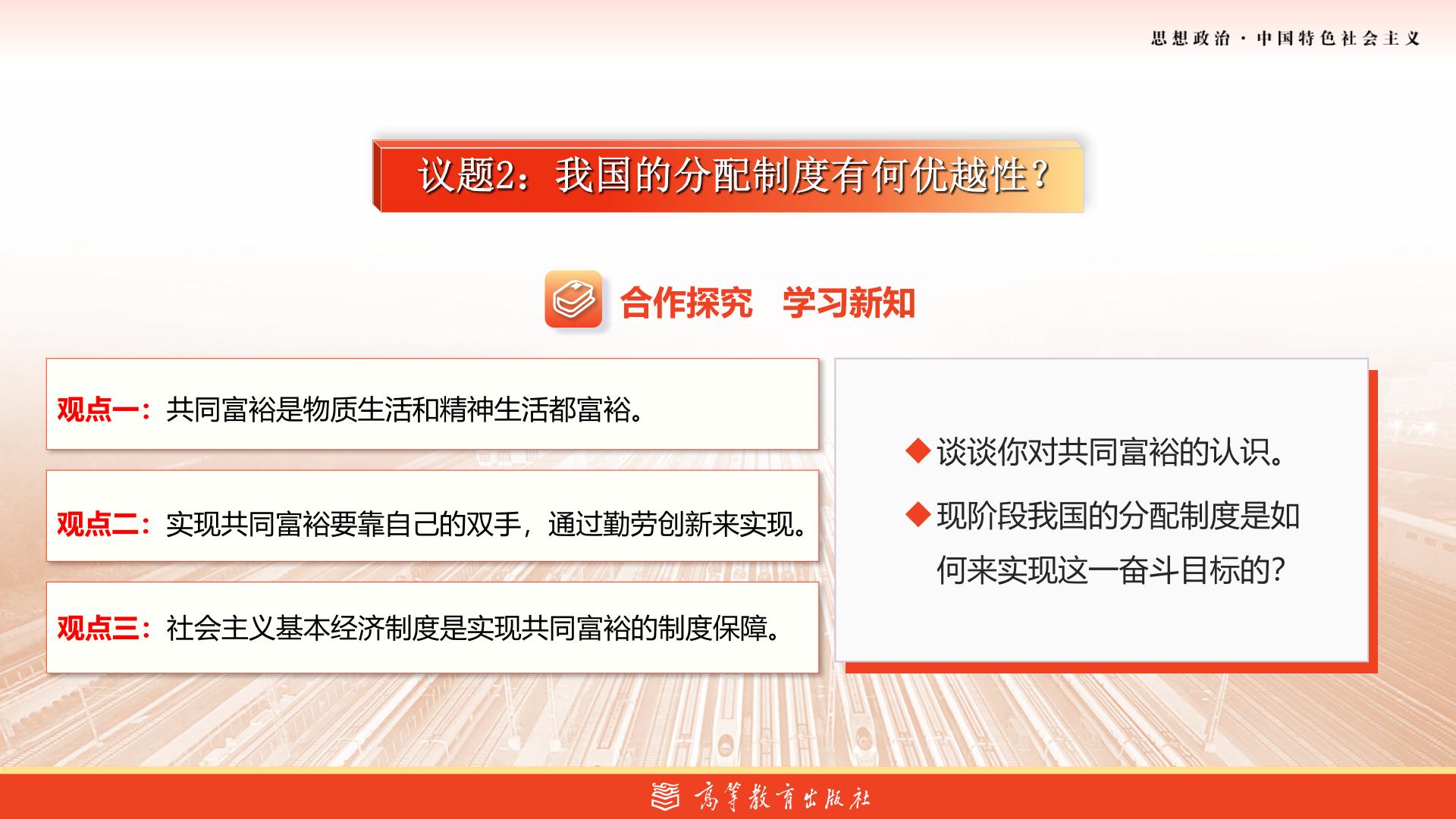 思想政治·中国特色社会主义

议题2：我国的分配制度有何优越性？

合作探究　学习新知

观点一：共同富裕是物质生活和精神生活都富裕。

观点二：实现共同富裕要靠自己的双手，通过勤劳创新来实现。

观点三：社会主义基本经济制度是实现共同富裕的制度保障。

◆谈谈你对共同富裕的认识。

◆现阶段我国的分配制度是如何来实现这一奋斗目标的？

高等教育出版社